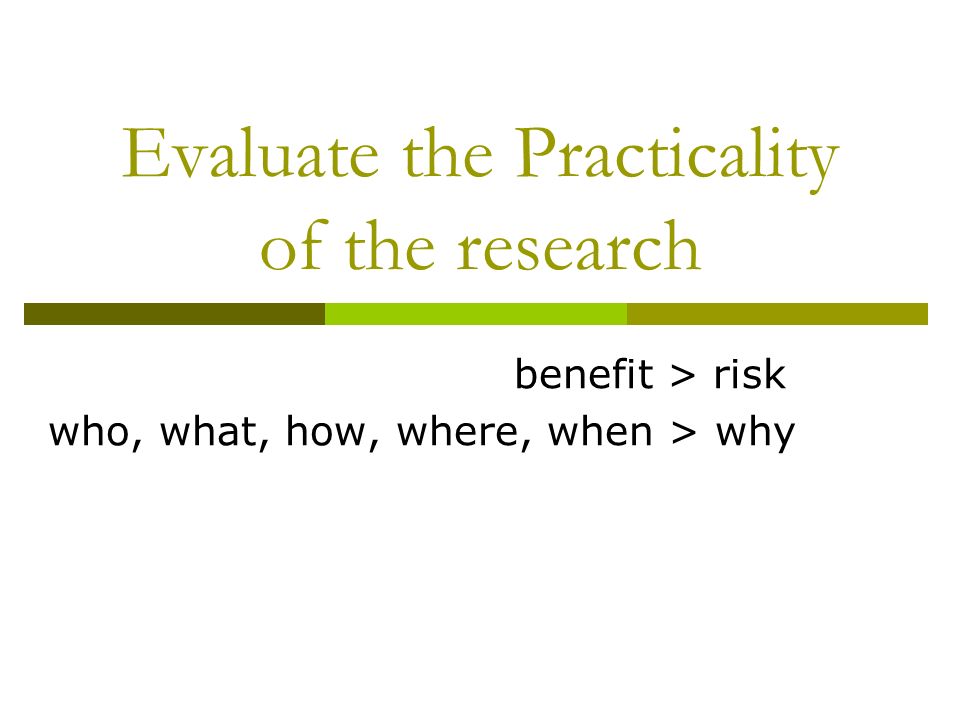 Evaluate the Practicality of the research

benefit > risk
who, what, how, where, when > why